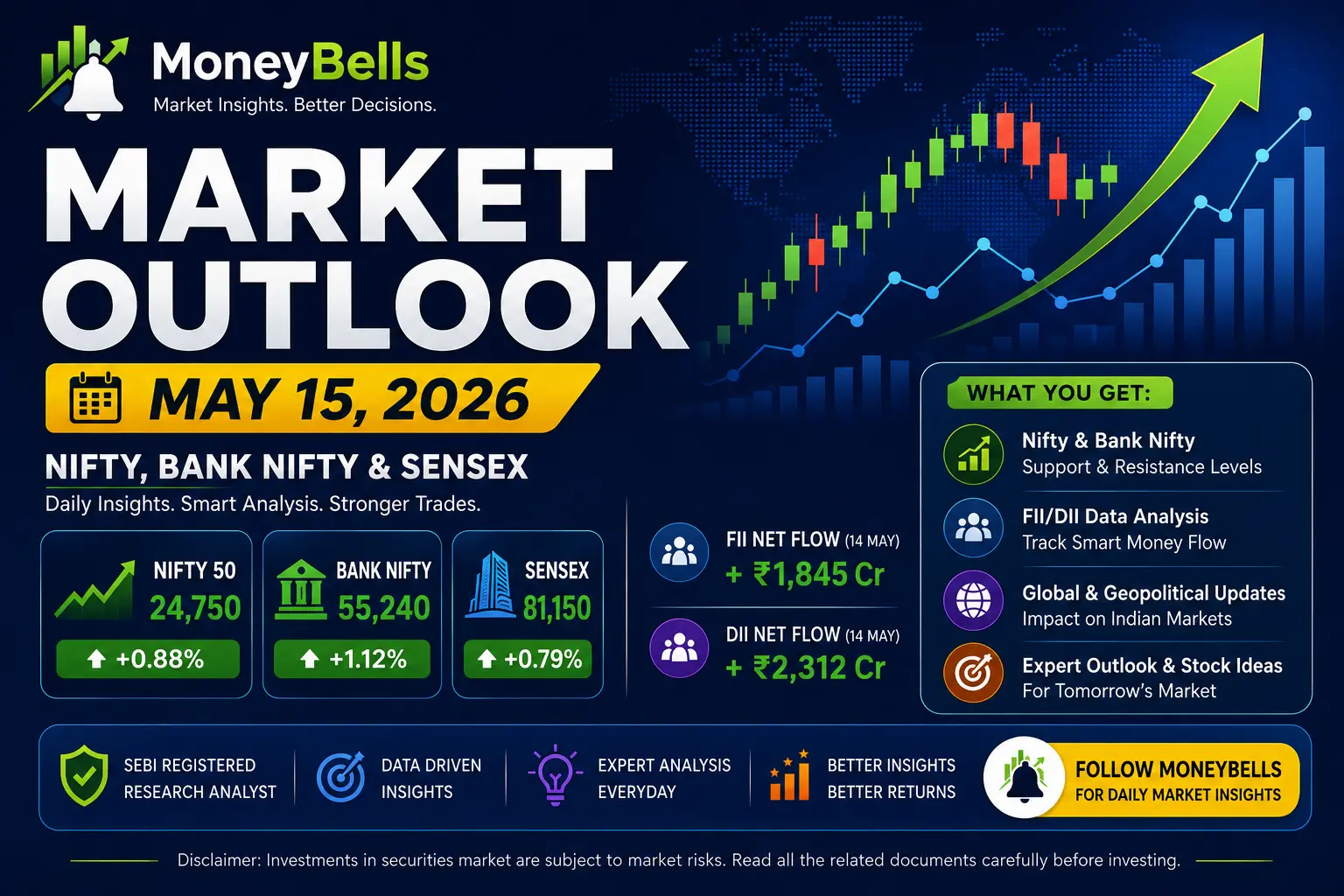 MoneyBells
Market Insights. Better Decisions.

MARKET OUTLOOK

MAY 15, 2026

NIFTY, BANK NIFTY & SENSEX
Daily Insights. Smart Analysis. Stronger Trades.

NIFTY 50
24,750
+0.88%

BANK NIFTY
55,240
+1.12%

SENSEX
81,150
+0.79%

FII NET FLOW (14 MAY)
+ ₹1,845 Cr

DII NET FLOW (14 MAY)
+ ₹2,312 Cr

WHAT YOU GET:

Nifty & Bank Nifty
Support & Resistance Levels

FII/DII Data Analysis
Track Smart Money Flow

Global & Geopolitical Updates
Impact on Indian Markets

Expert Outlook & Stock Ideas
For Tomorrow's Market

SEBI REGISTERED RESEARCH ANALYST

DATA DRIVEN INSIGHTS

EXPERT ANALYSIS EVERYDAY

BETTER INSIGHTS BETTER RETURNS

FOLLOW MONEYBELLS
FOR DAILY MARKET INSIGHTS

Disclaimer: Investments in securities market are subject to market risks. Read all the related documents carefully before investing.